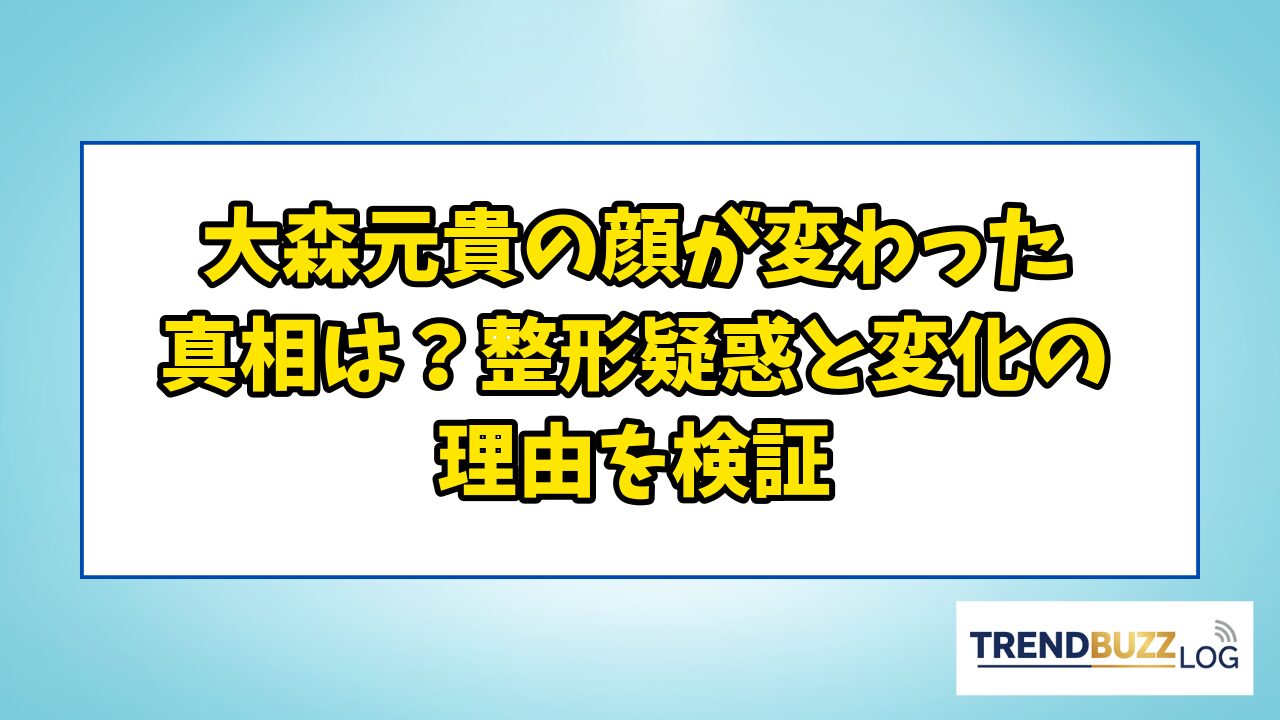 大森元貴の顔が変わった真相は？整形疑惑と変化の理由を検証

TRENDBUZZ LOG